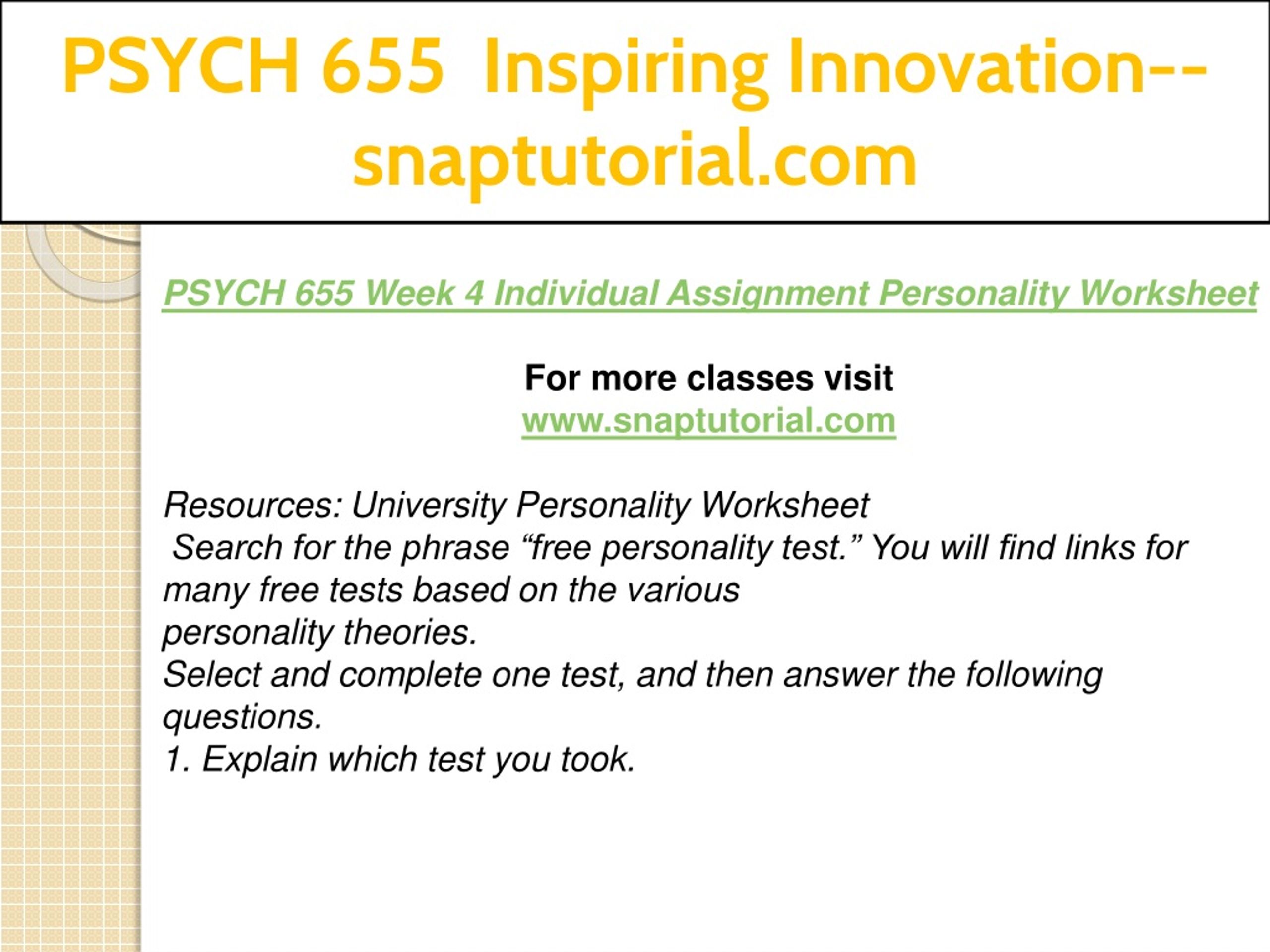 PSYCH 655 Inspiring Innovation--snaptutorial.com

PSYCH 655 Week 4 Individual Assignment Personality Worksheet

For more classes visit
www.snaptutorial.com

Resources: University Personality Worksheet
Search for the phrase “free personality test.” You will find links for many free tests based on the various personality theories.
Select and complete one test, and then answer the following questions.
1. Explain which test you took.